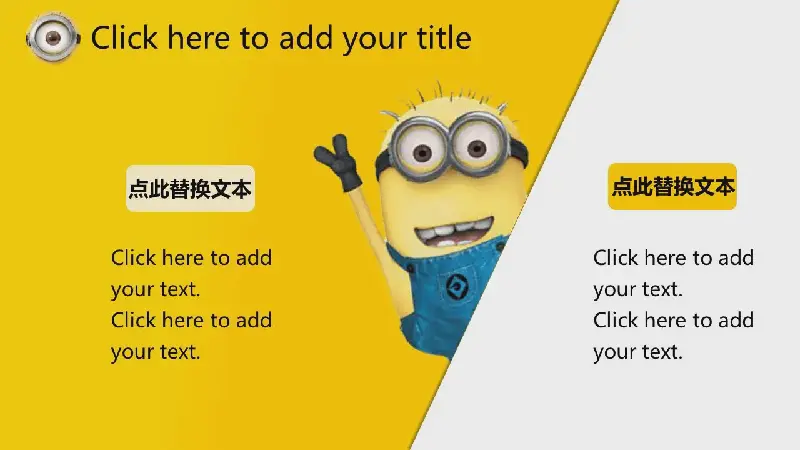 Click here to add your title

点此替换文本

Click here to add your text.
Click here to add your text.

点此替换文本

Click here to add your text.
Click here to add your text.